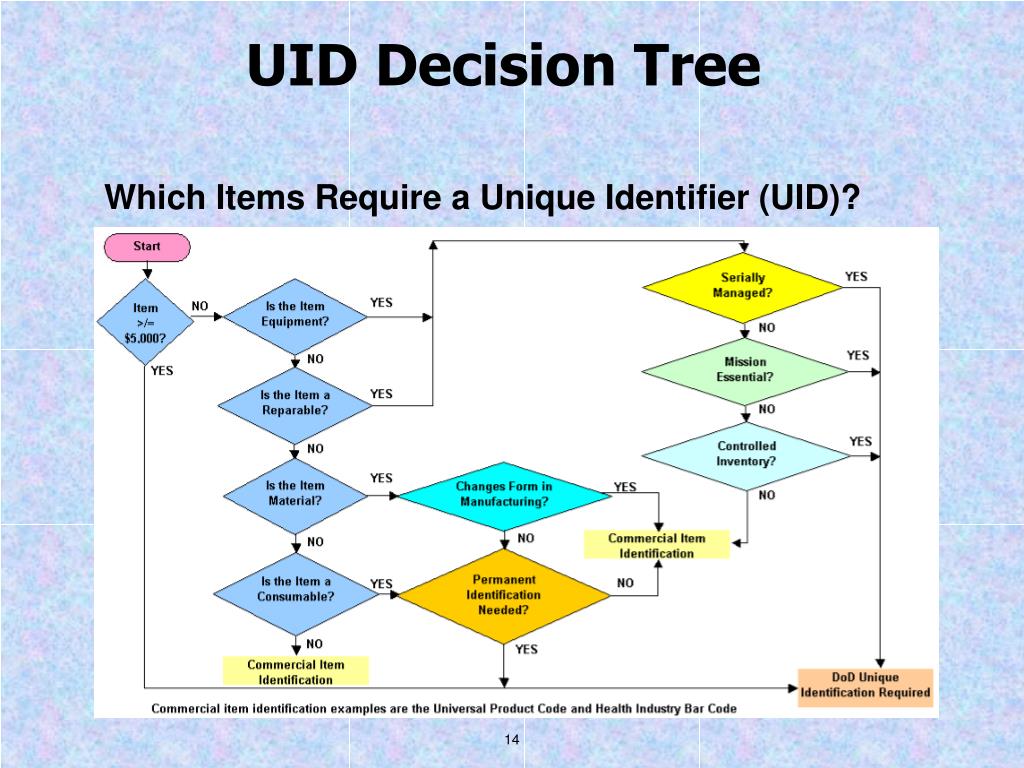 UID Decision Tree

Which Items Require a Unique Identifier (UID)?

Start

Item >/= $5,000?

NO

YES

Is the Item Equipment?

YES

NO

Is the Item a Reparable?

YES

NO

Is the Item Material?

YES

NO

Is the Item a Consumable?

YES

NO

Commercial Item Identification

Changes Form in Manufacturing?

YES

NO

Permanent Identification Needed?

NO

YES

Commercial Item Identification

Serially Managed?

YES

NO

Mission Essential?

YES

NO

Controlled Inventory?

YES

NO

DoD Unique Identification Required

Commercial item identification examples are the Universal Product Code and Health Industry Bar Code

14